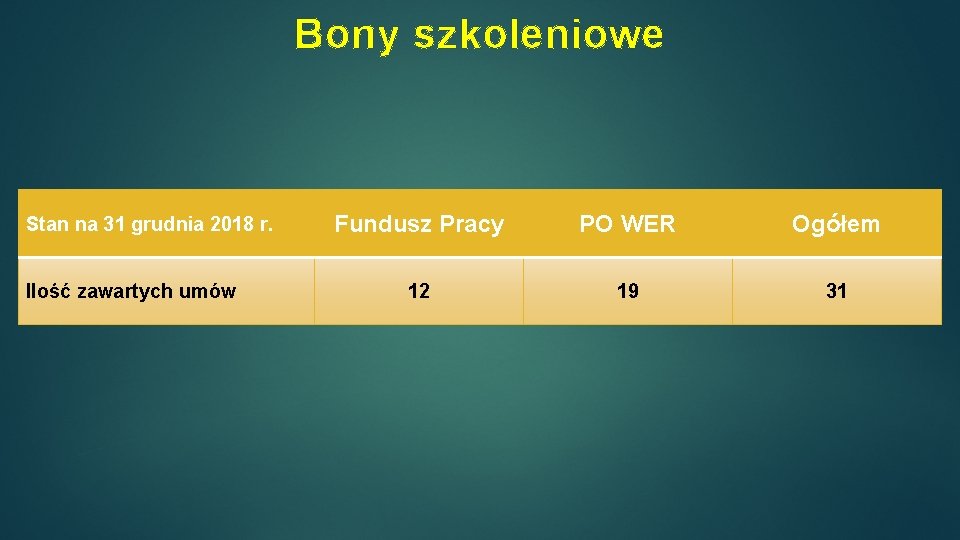 Bony szkoleniowe

| Stan na 31 grudnia 2018 r. | Fundusz Pracy | PO WER | Ogółem |
|---|---|---|---|
| Ilość zawartych umów | 12 | 19 | 31 |